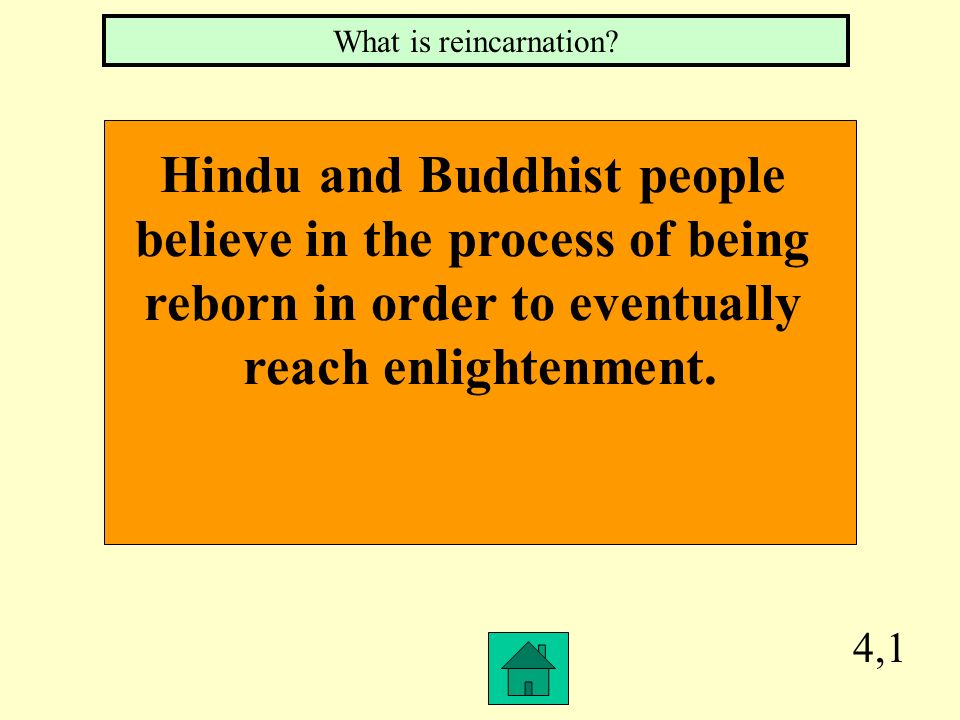 What is reincarnation?

Hindu and Buddhist people believe in the process of being reborn in order to eventually reach enlightenment.

4,1